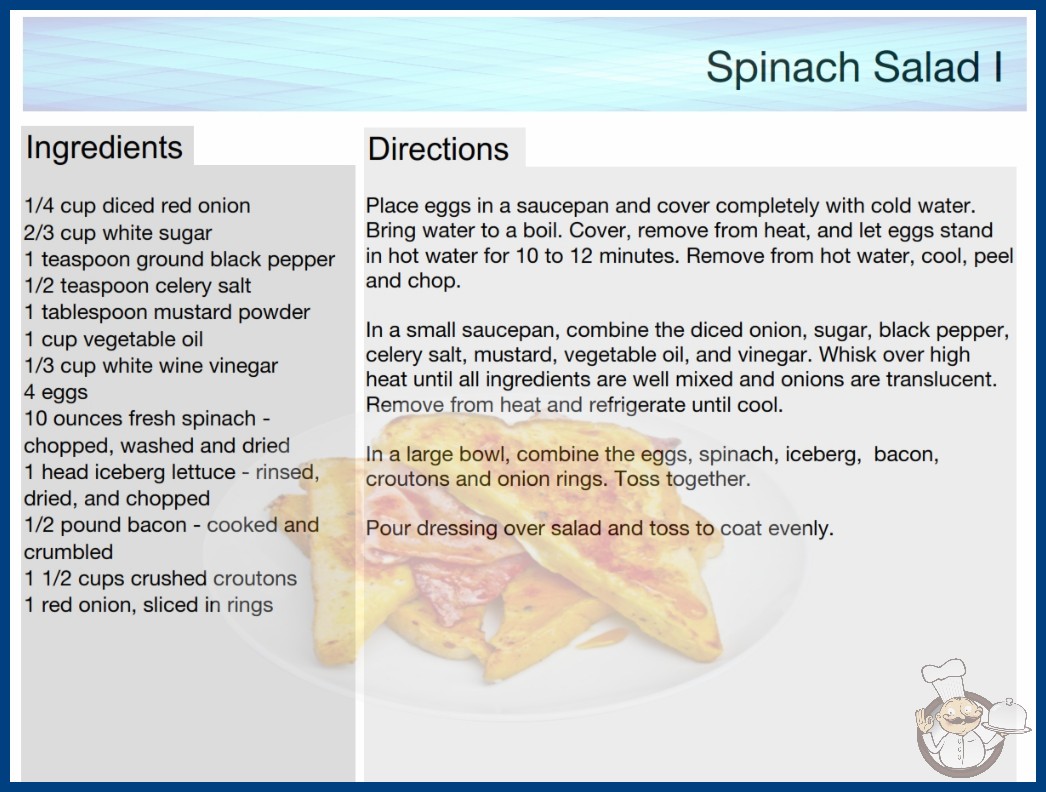 Spinach Salad I

Ingredients

1/4 cup diced red onion
2/3 cup white sugar
1 teaspoon ground black pepper
1/2 teaspoon celery salt
1 tablespoon mustard powder
1 cup vegetable oil
1/3 cup white wine vinegar
4 eggs
10 ounces fresh spinach - chopped, washed and dried
1 head iceberg lettuce - rinsed, dried, and chopped
1/2 pound bacon - cooked and crumbled
1 1/2 cups crushed croutons
1 red onion, sliced in rings

Directions

Place eggs in a saucepan and cover completely with cold water. Bring water to a boil. Cover, remove from heat, and let eggs stand in hot water for 10 to 12 minutes. Remove from hot water, cool, peel and chop.

In a small saucepan, combine the diced onion, sugar, black pepper, celery salt, mustard, vegetable oil, and vinegar. Whisk over high heat until all ingredients are well mixed and onions are translucent. Remove from heat and refrigerate until cool.

In a large bowl, combine the eggs, spinach, iceberg, bacon, croutons and onion rings. Toss together.

Pour dressing over salad and toss to coat evenly.